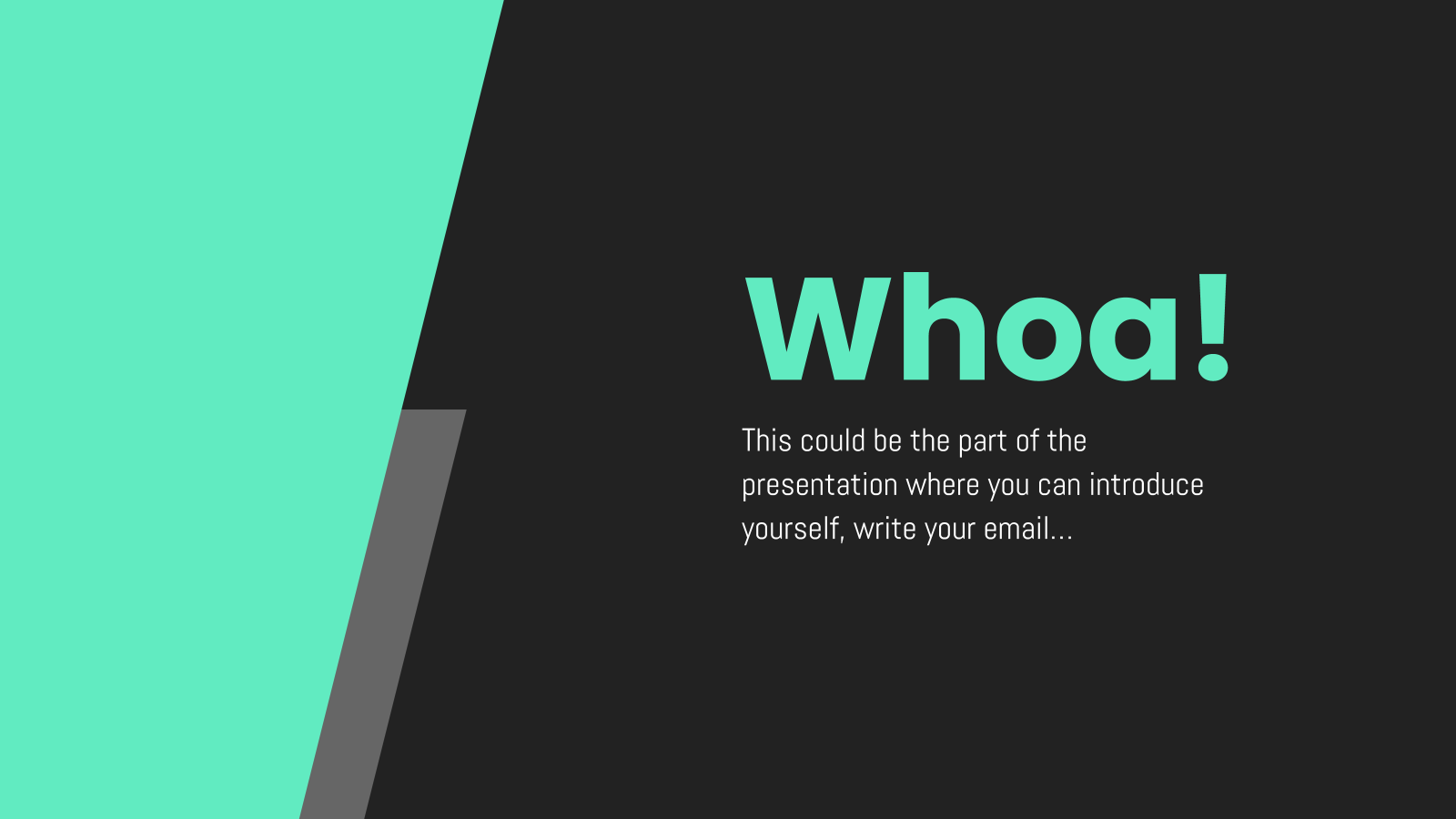 Whoa!

This could be the part of the presentation where you can introduce yourself, write your email...